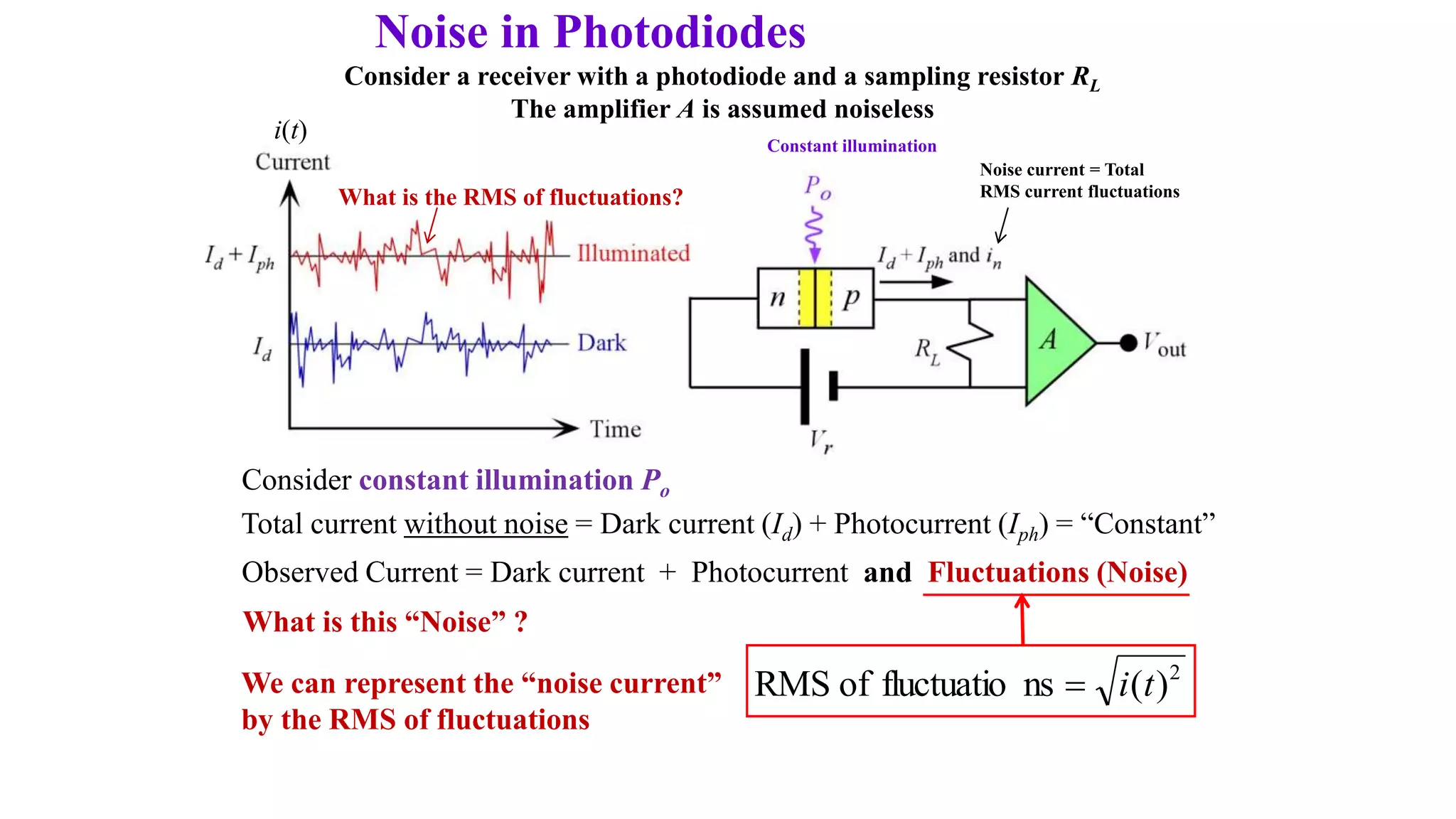 Noise in Photodiodes

Consider a receiver with a photodiode and a sampling resistor $R_L$
The amplifier $A$ is assumed noiseless

$i(t)$
Current

What is the RMS of fluctuations?

$I_d + I_{ph}$
Illuminated

$I_d$
Dark

Time

Constant illumination

$P_o$

Noise current = Total RMS current fluctuations

$I_d + I_{ph}$ and $i_n$

$n$ $p$

$R_L$

$A$

$V_{out}$

$V_r$

Consider constant illumination $P_o$

Total current without noise = Dark current ($I_d$) + Photocurrent ($I_{ph}$) = “Constant”

Observed Current = Dark current + Photocurrent and Fluctuations (Noise)

What is this “Noise” ?

We can represent the “noise current” by the RMS of fluctuations

RMS of fluctuatio ns $= \sqrt{i(t)^2}$